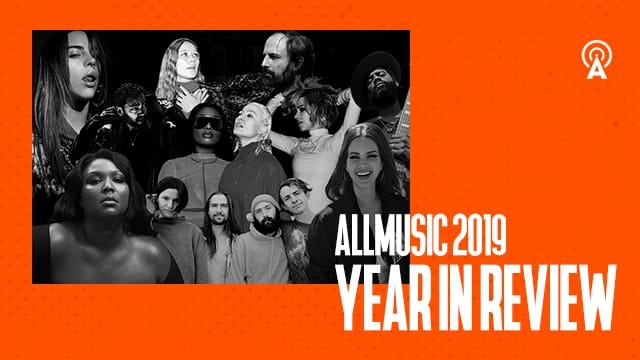 ALLMUSIC 2019
YEAR IN REVIEW